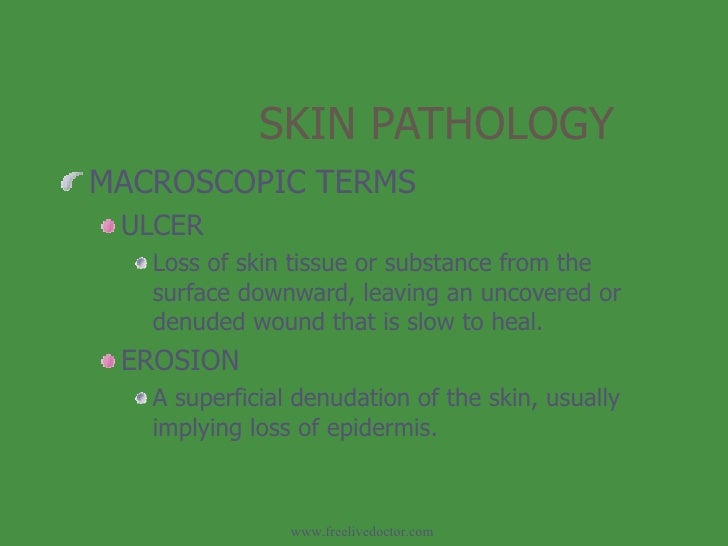 SKIN PATHOLOGY

MACROSCOPIC TERMS

ULCER

Loss of skin tissue or substance from the surface downward, leaving an uncovered or denuded wound that is slow to heal.

EROSION

A superficial denudation of the skin, usually implying loss of epidermis.

www.freelivedoctor.com